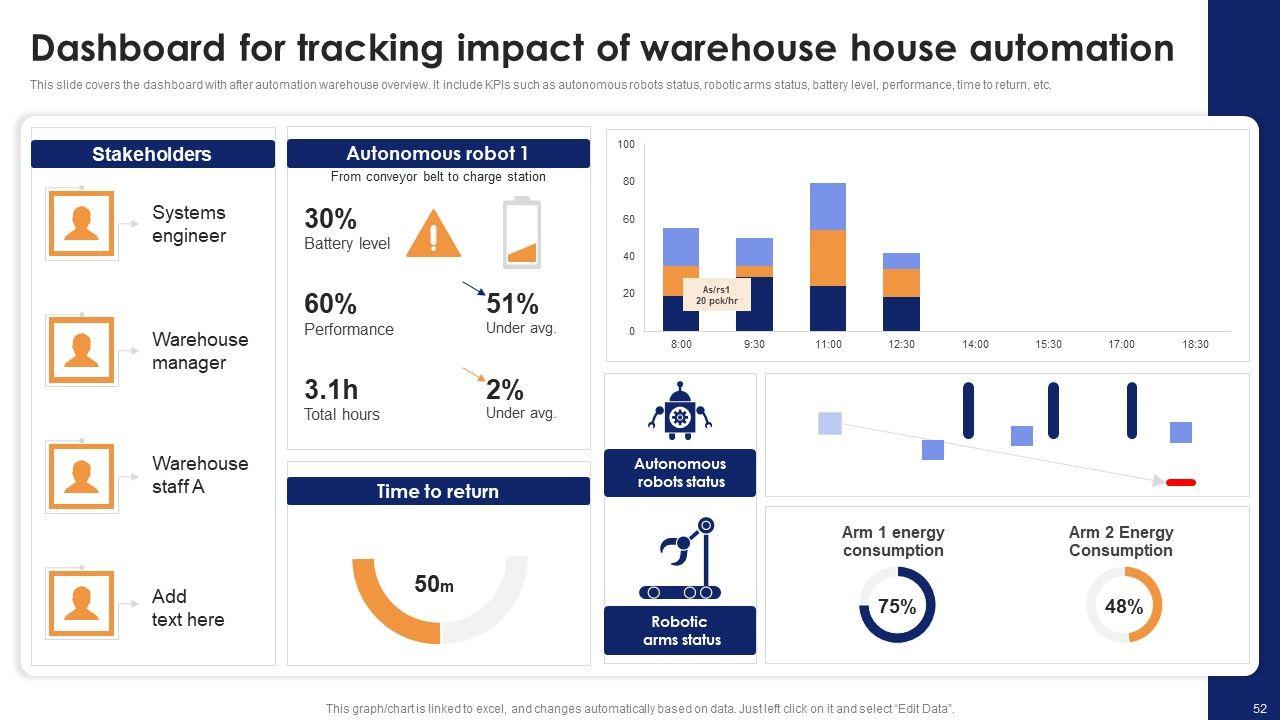 Dashboard for tracking impact of warehouse house automation

This slide covers the dashboard with after automation warehouse overview. It include KPIs such as autonomous robots status, robotic arms status, battery level, performance, time to return, etc.

Stakeholders

Systems engineer

Warehouse manager

Warehouse staff A

Add text here

Autonomous robot 1

From conveyor belt to charge station

30%
Battery level

60%
Performance

51%
Under avg.

3.1h
Total hours

2%
Under avg.

Time to return

50m

100
80
60
40
20
0

As/rs1
20 pck/hr

8:00
9:30
11:00
12:30
14:00
15:30
17:00
18:30

Autonomous robots status

Robotic arms status

Arm 1 energy consumption

75%

Arm 2 Energy Consumption

48%

This graph/chart is linked to excel, and changes automatically based on data. Just left click on it and select "Edit Data".

52